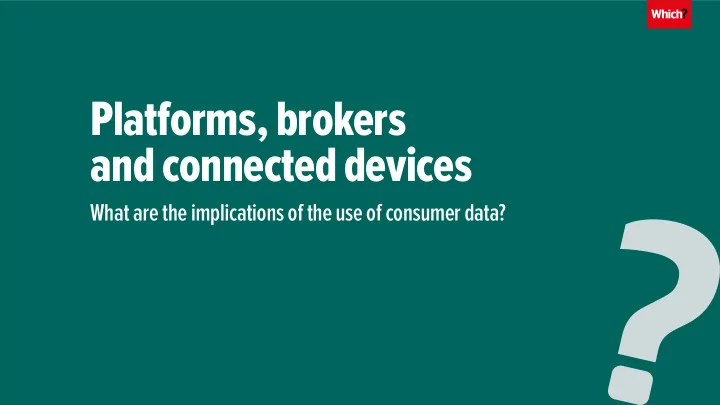 Which?

Platforms, brokers and connected devices

What are the implications of the use of consumer data?

?